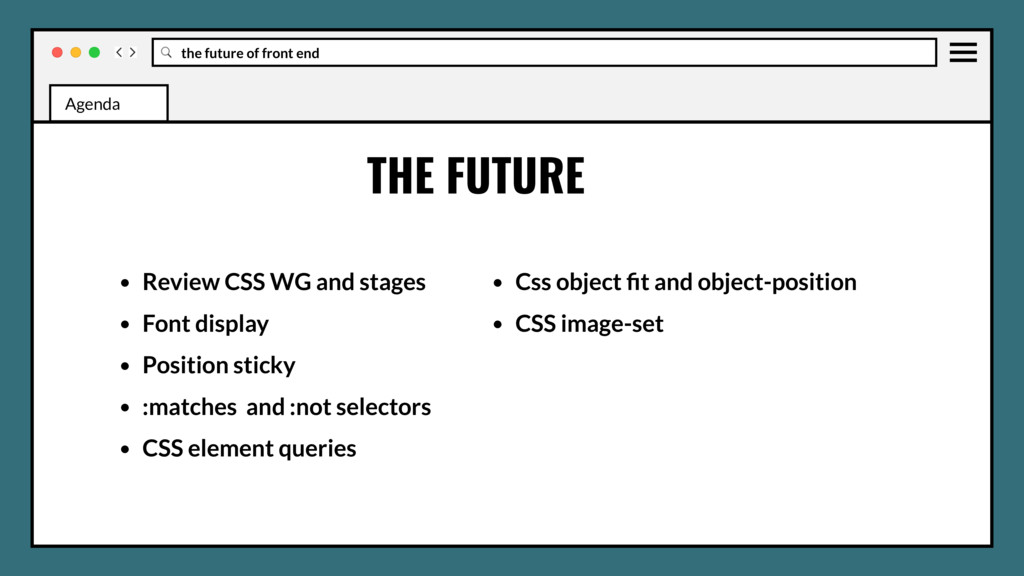 the future of front end

Agenda

THE FUTURE

- Review CSS WG and stages
- Font display
- Position sticky
- :matches and :not selectors
- CSS element queries

- Css object fit and object-position
- CSS image-set